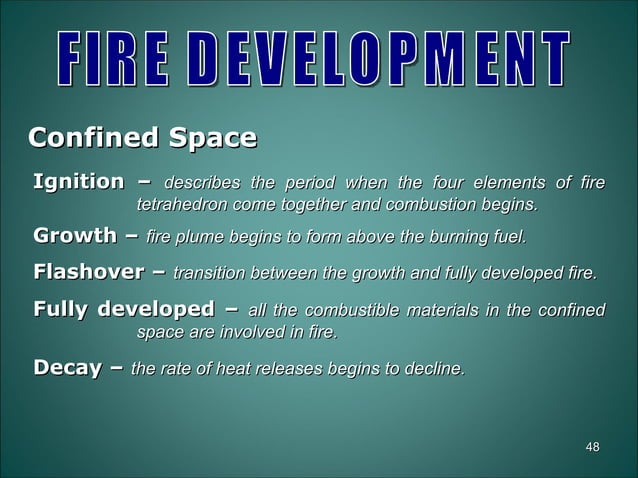 FIRE DEVELOPMENT

Confined Space

Ignition – describes the period when the four elements of fire tetrahedron come together and combustion begins.

Growth – fire plume begins to form above the burning fuel.

Flashover – transition between the growth and fully developed fire.

Fully developed – all the combustible materials in the confined space are involved in fire.

Decay – the rate of heat releases begins to decline.

48